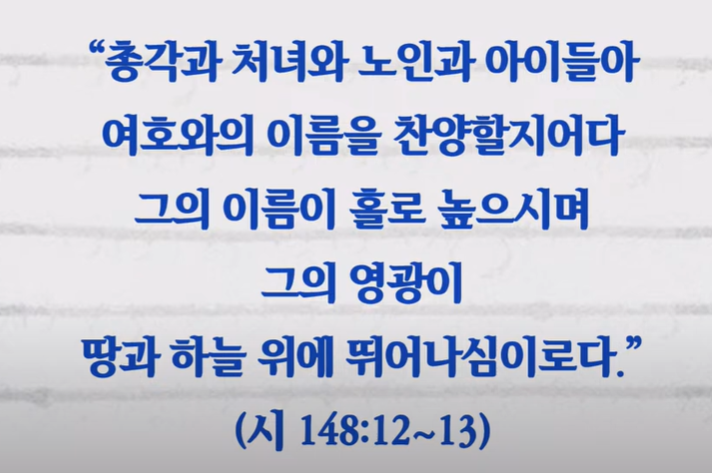 “총각과 처녀와 노인과 아이들아
여호와의 이름을 찬양할지어다
그의 이름이 홀로 높으시며
그의 영광이
땅과 하늘 위에 뛰어나심이로다.”
(시 148:12~13)